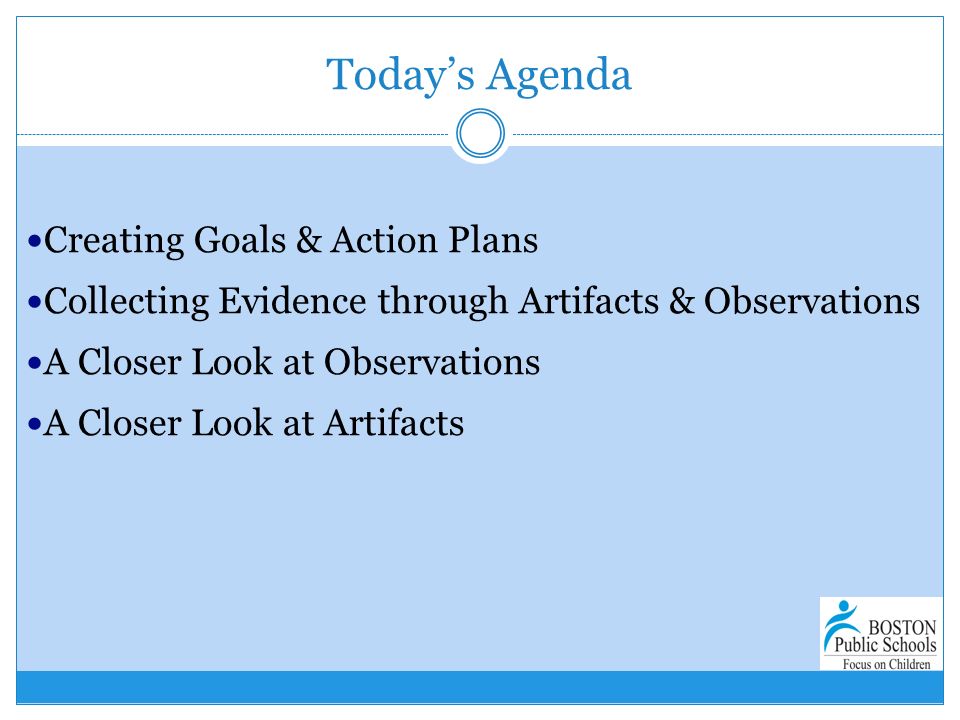 Today's Agenda

•Creating Goals & Action Plans
•Collecting Evidence through Artifacts & Observations
•A Closer Look at Observations
•A Closer Look at Artifacts

BOSTON Public Schools
Focus on Children